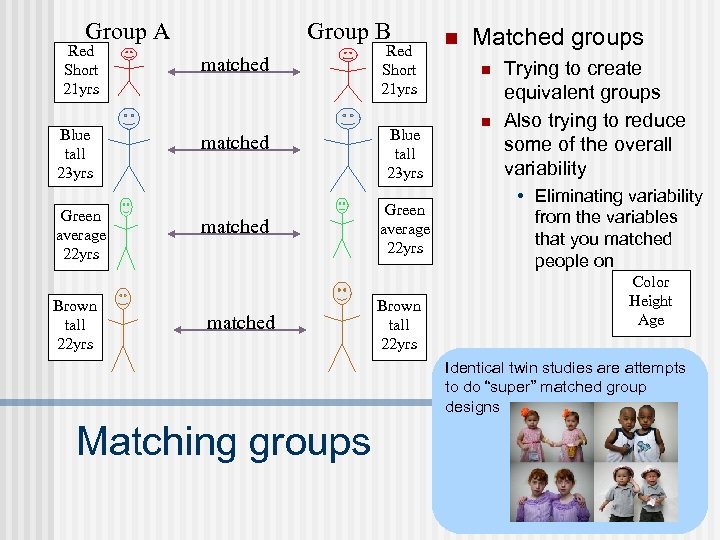 Group A

Group B

Red
Short
21yrs

matched

Red
Short
21yrs

Blue
tall
23yrs

matched

Blue
tall
23yrs

Green
average
22yrs

matched

Green
average
22yrs

Brown
tall
22yrs

matched

Brown
tall
22yrs

Matched groups
Trying to create equivalent groups
Also trying to reduce some of the overall variability
• Eliminating variability from the variables that you matched people on

Color
Height
Age

Identical twin studies are attempts to do "super" matched group designs

Matching groups